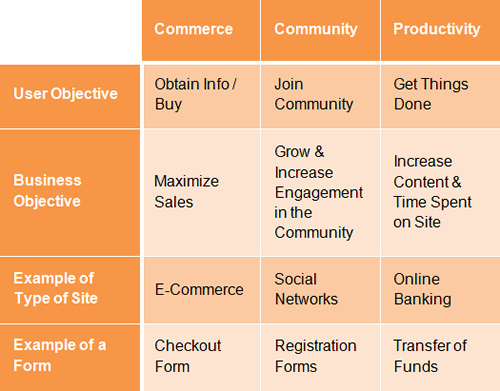 | | Commerce | Community | Productivity |
|---|---|---|---|
| User Objective | Obtain Info / Buy | Join Community | Get Things Done |
| Business Objective | Maximize Sales | Grow & Increase Engagement in the Community | Increase Content & Time Spent on Site |
| Example of Type of Site | E-Commerce | Social Networks | Online Banking |
| Example of a Form | Checkout Form | Registration Forms | Transfer of Funds |